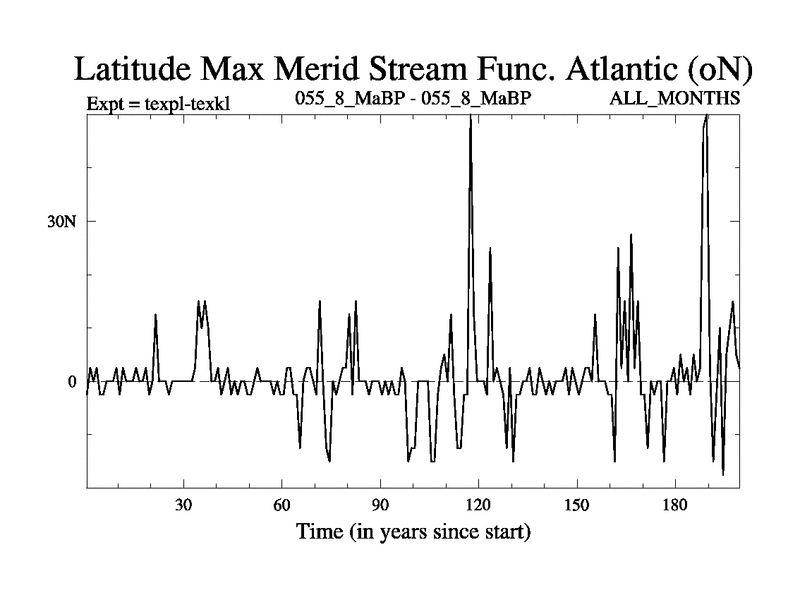 Latitude Max Merid Stream Func. Atlantic (oN)

Expt = texpl-texkl

055_8_MaBP - 055_8_MaBP

ALL_MONTHS

30N

0

30

60

90

120

150

180

Time (in years since start)